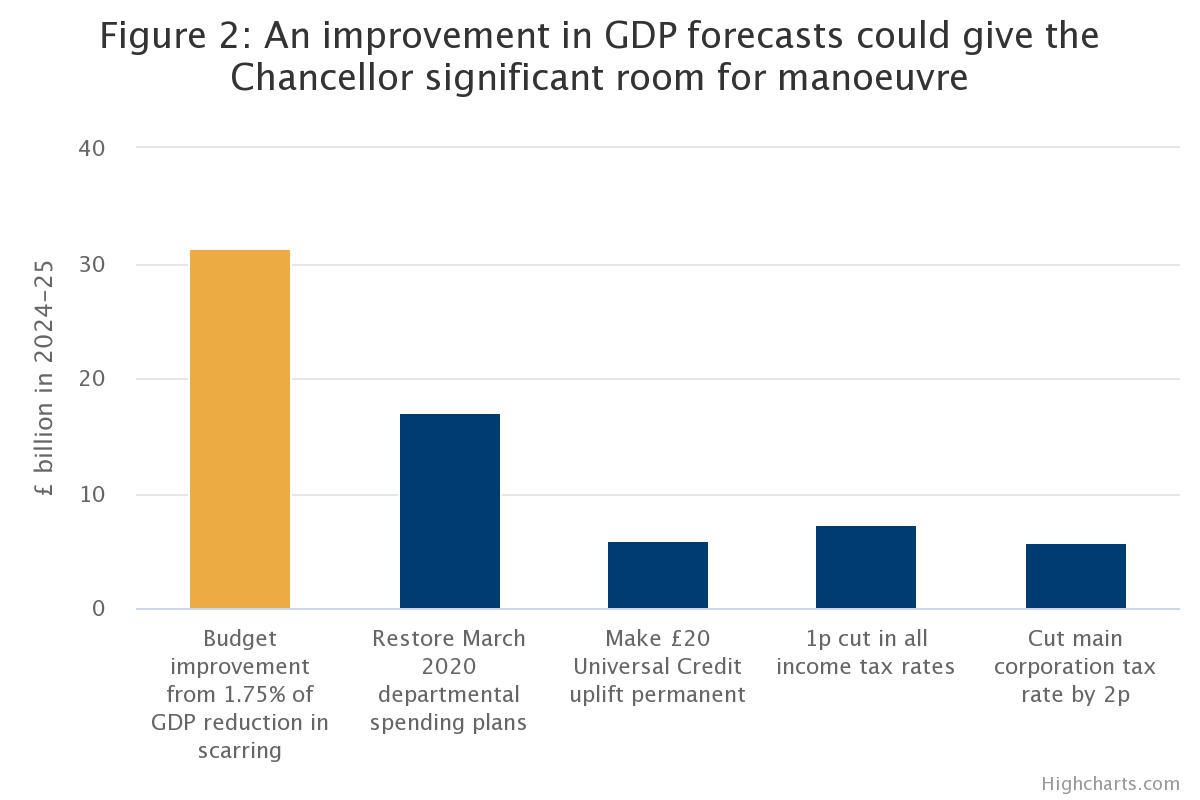 Figure 2: An improvement in GDP forecasts could give the Chancellor significant room for manoeuvre

£ billion in 2024–25

40
30
20
10
0

Budget improvement from 1.75% of GDP reduction in scarring

Restore March 2020 departmental spending plans

Make £20 Universal Credit uplift permanent

1p cut in all income tax rates

Cut main corporation tax rate by 2p

Highcharts.com